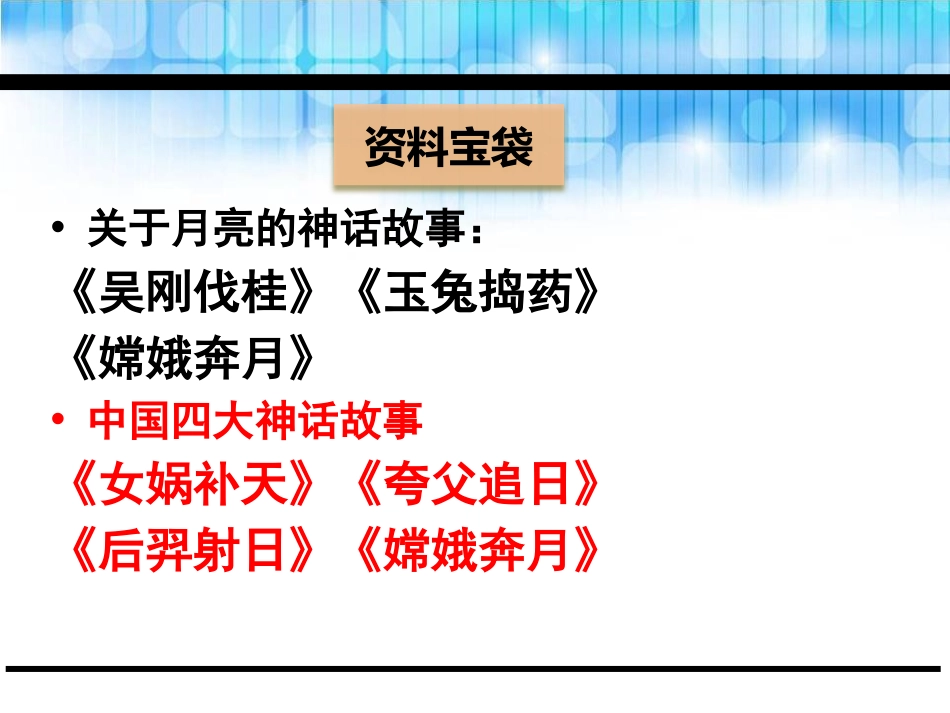 资料宝袋

• 关于月亮的神话故事：
《吴刚伐桂》《玉兔捣药》
《嫦娥奔月》

• 中国四大神话故事
《女娲补天》《夸父追日》
《后羿射日》《嫦娥奔月》